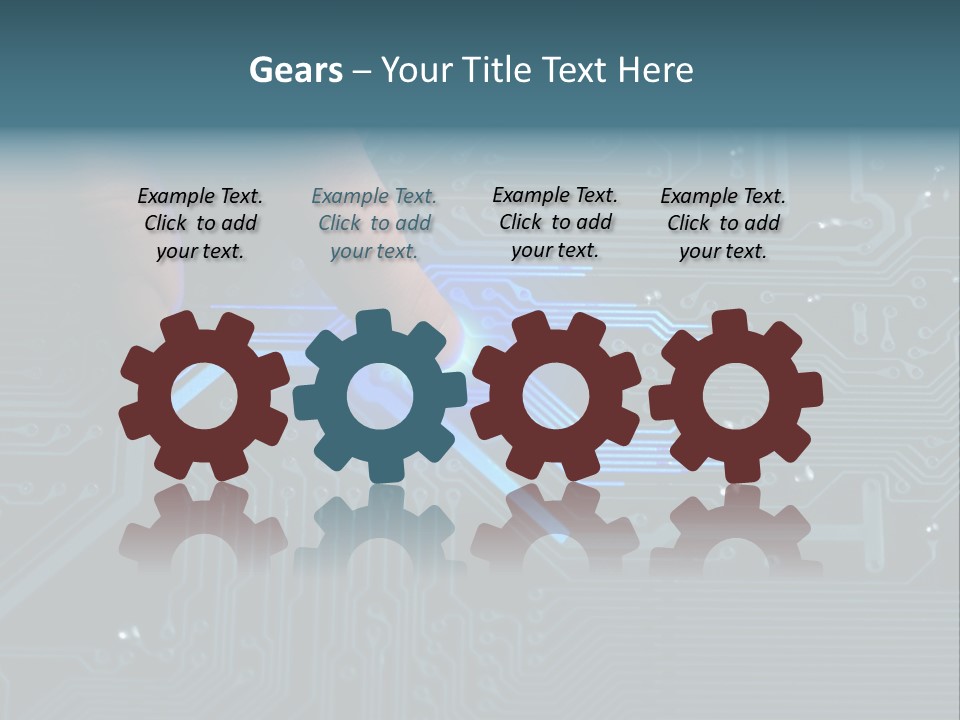 Gears – Your Title Text Here

Example Text. Click to add your text.

Example Text. Click to add your text.

Example Text. Click to add your text.

Example Text. Click to add your text.